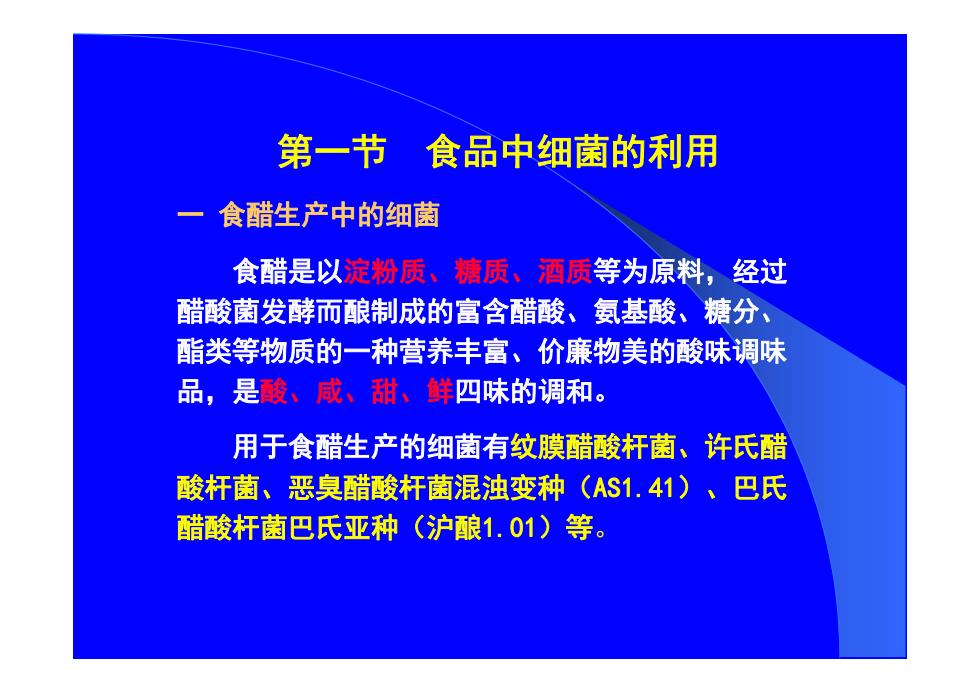 第一节　食品中细菌的利用

一 食醋生产中的细菌

食醋是以淀粉质、糖质、酒质等为原料，经过醋酸菌发酵而酿制成的富含醋酸、氨基酸、糖分、酯类等物质的一种营养丰富、价廉物美的酸味调味品，是酸、咸、甜、鲜四味的调和。

用于食醋生产的细菌有纹膜醋酸杆菌、许氏醋酸杆菌、恶臭醋酸杆菌混浊变种（AS1.41）、巴氏醋酸杆菌巴氏亚种（沪酿1.01）等。